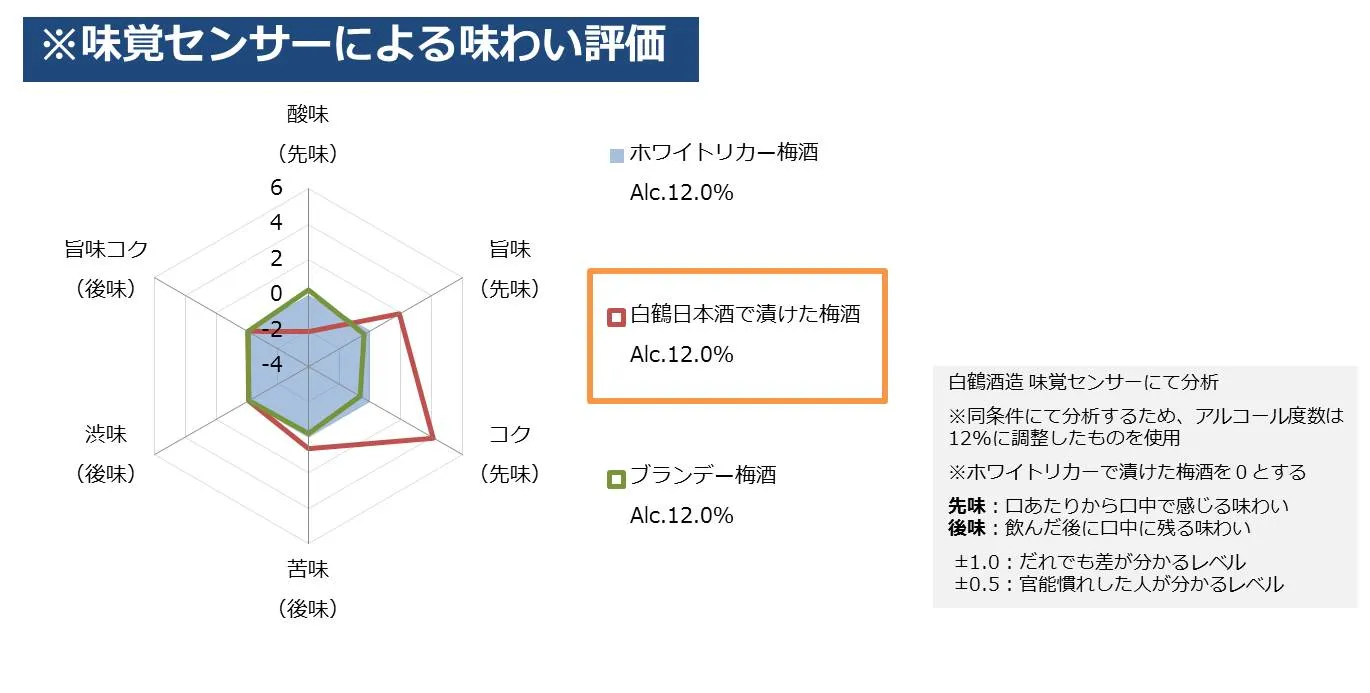 ※味覚センサーによる味わい評価

酸味
（先味）

6
4
2
0
-2
-4

旨味
（先味）

コク
（先味）

苦味
（後味）

渋味
（後味）

旨味コク
（後味）

ホワイトリカー梅酒
Alc.12.0%

白鶴日本酒で漬けた梅酒
Alc.12.0%

ブランデー梅酒
Alc.12.0%

白鶴酒造 味覚センサーにて分析

※同条件にて分析するため、アルコール度数は12%に調整したものを使用

※ホワイトリカーで漬けた梅酒を０とする

先味：口あたりから口中で感じる味わい
後味：飲んだ後に口中に残る味わい

±1.0：だれでも差が分かるレベル
±0.5：官能慣れした人が分かるレベル